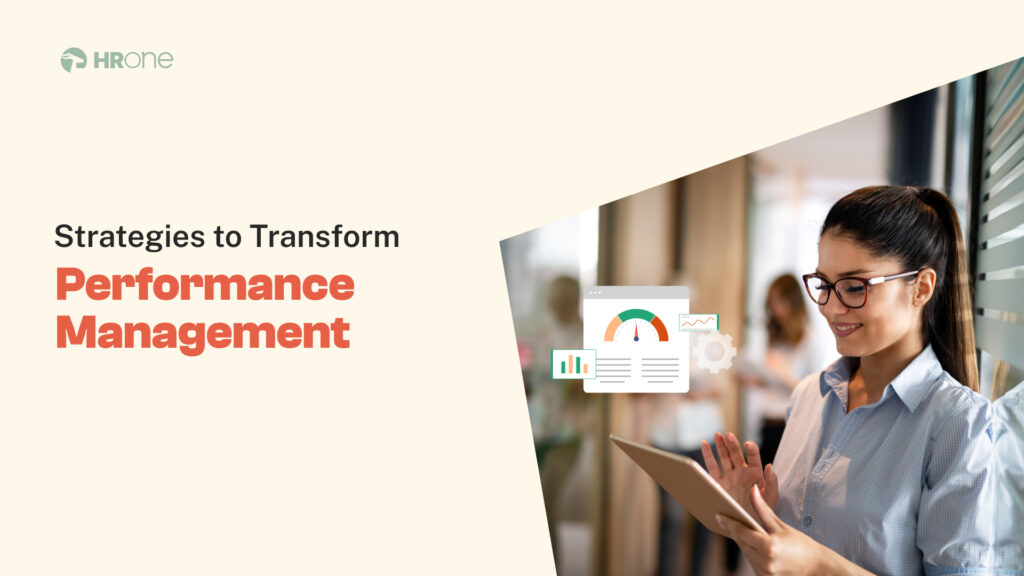 HROne

Strategies to Transform

Performance Management